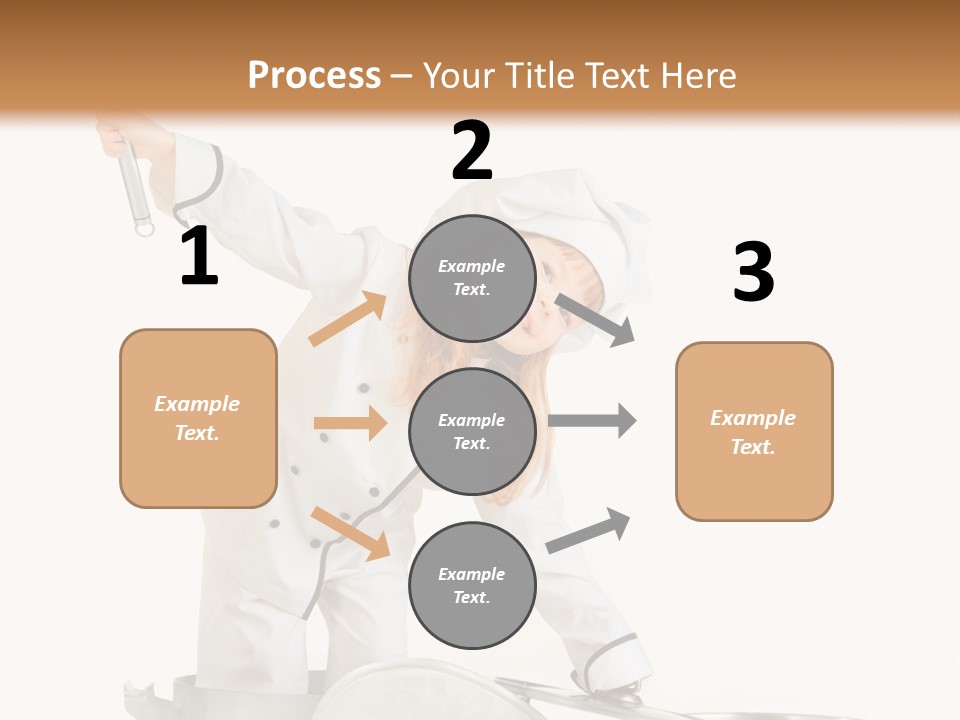 Process – Your Title Text Here

1

Example Text.

2

Example Text.

Example Text.

Example Text.

3

Example Text.